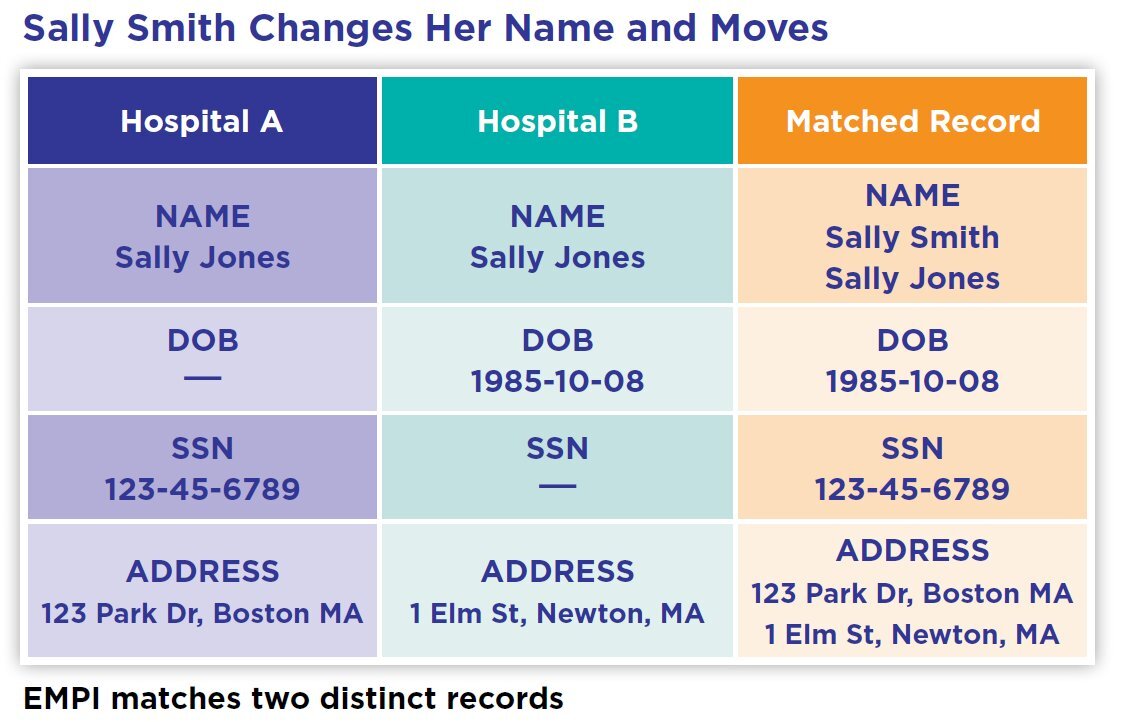 Sally Smith Changes Her Name and Moves

| Hospital A | Hospital B | Matched Record |
|---|---|---|
| NAME Sally Jones | NAME Sally Jones | NAME Sally Smith Sally Jones |
| DOB — | DOB 1985-10-08 | DOB 1985-10-08 |
| SSN 123-45-6789 | SSN — | SSN 123-45-6789 |
| ADDRESS 123 Park Dr, Boston MA | ADDRESS 1 Elm St, Newton, MA | ADDRESS 123 Park Dr, Boston MA 1 Elm St, Newton, MA |

EMPI matches two distinct records